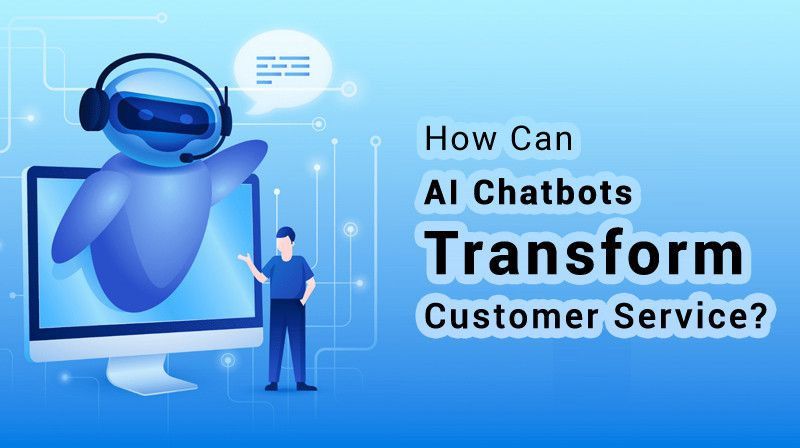 How Can
AI Chatbots
Transform
Customer Service?